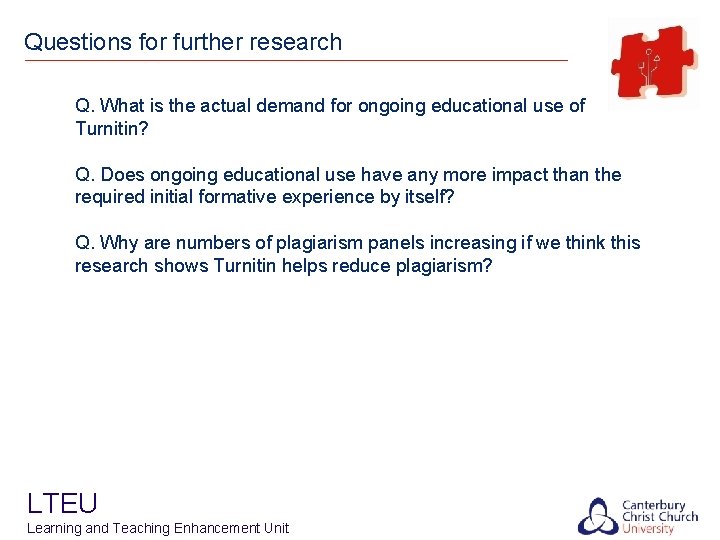 Questions for further research

Q. What is the actual demand for ongoing educational use of Turnitin?

Q. Does ongoing educational use have any more impact than the required initial formative experience by itself?

Q. Why are numbers of plagiarism panels increasing if we think this research shows Turnitin helps reduce plagiarism?

LTEU
Learning and Teaching Enhancement Unit

Canterbury Christ Church University